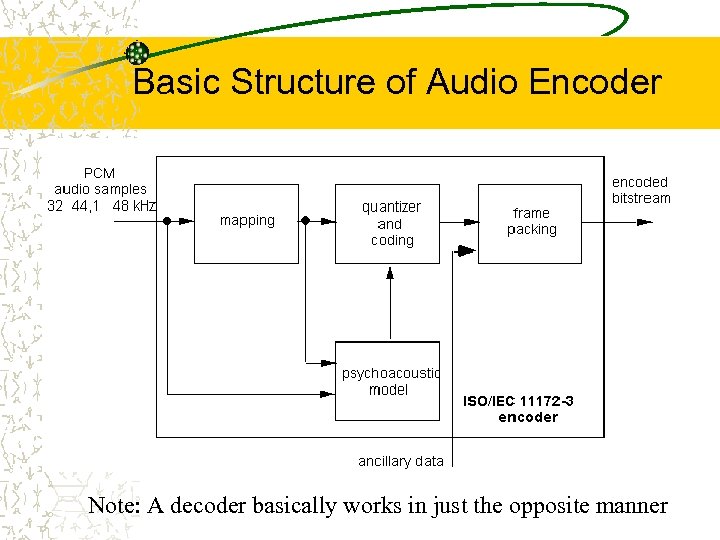 Basic Structure of Audio Encoder

PCM audio samples 32 44,1 48 kHz

mapping

quantizer and coding

frame packing

encoded bitstream

psychoacoustic model

ISO/IEC 11172-3 encoder

ancillary data

Note: A decoder basically works in just the opposite manner